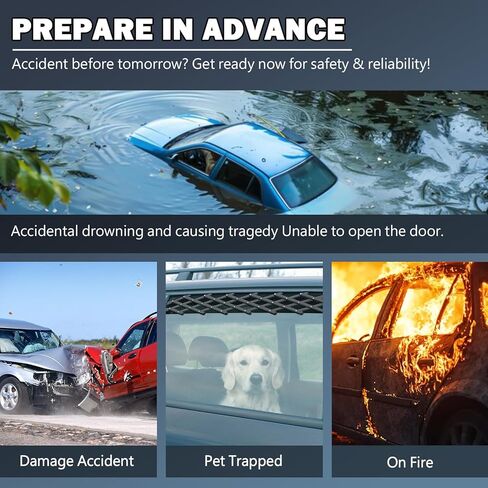 PREPARE IN ADVANCE

Accident before tomorrow? Get ready now for safety & reliability!

Accidental drowning and causing tragedy Unable to open the door.

Damage Accident

Pet Trapped

On Fire